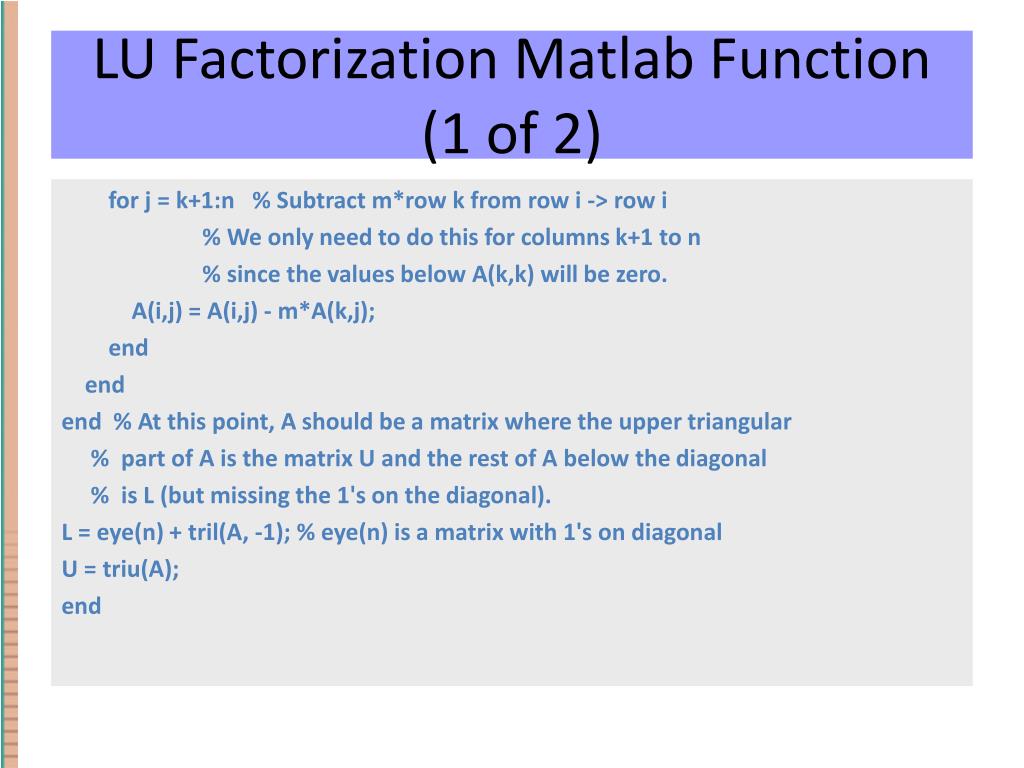 LU Factorization Matlab Function (1 of 2)

for j = k+1:n   % Subtract m*row k from row i -> row i
% We only need to do this for columns k+1 to n
% since the values below A(k,k) will be zero.
A(i,j) = A(i,j) - m*A(k,j);
end
end
end  % At this point, A should be a matrix where the upper triangular
%  part of A is the matrix U and the rest of A below the diagonal
%  is L (but missing the 1's on the diagonal).
L = eye(n) + tril(A, -1); % eye(n) is a matrix with 1's on diagonal
U = triu(A);
end